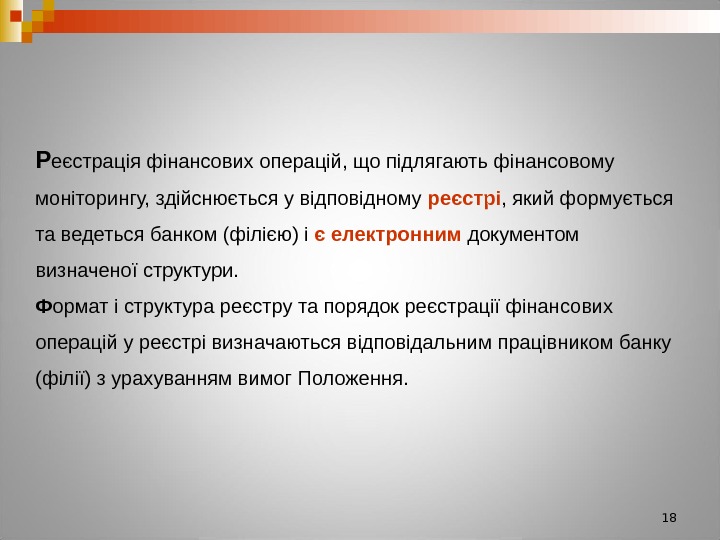 Реєстрація фінансових операцій, що підлягають фінансовому моніторингу, здійснюється у відповідному реєстрі, який формується та ведеться банком (філією) і є електронним документом визначеної структури.
Формат і структура реєстру та порядок реєстрації фінансових операцій у реєстрі визначаються відповідальним працівником банку (філії) з урахуванням вимог Положення.

18